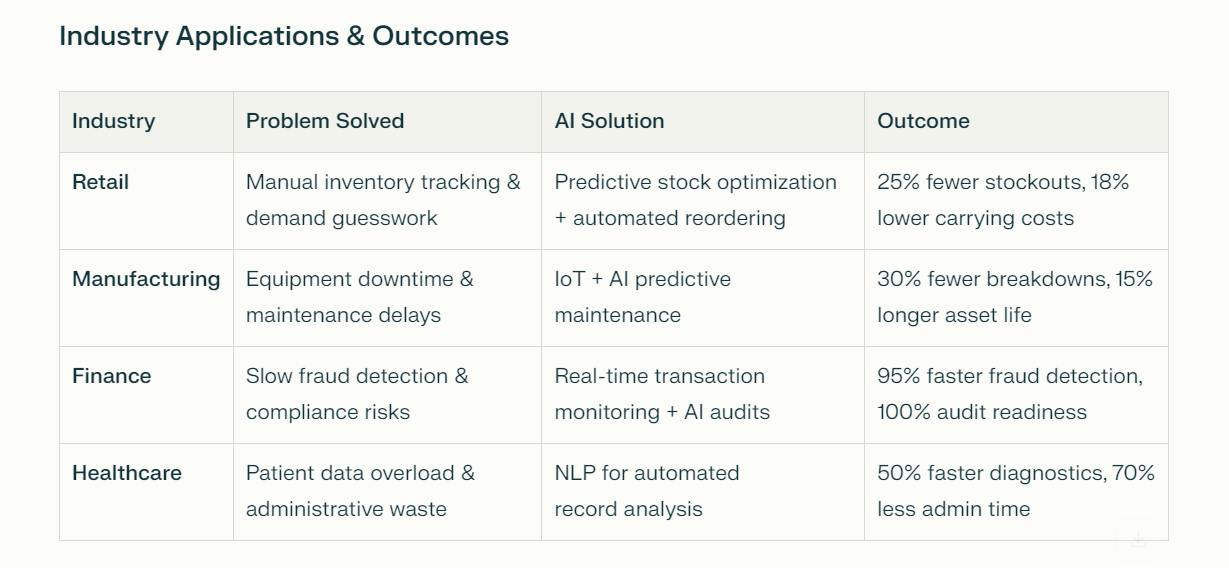 Industry Applications & Outcomes

| Industry | Problem Solved | AI Solution | Outcome |
|---|---|---|---|
| Retail | Manual inventory tracking & demand guesswork | Predictive stock optimization + automated reordering | 25% fewer stockouts, 18% lower carrying costs |
| Manufacturing | Equipment downtime & maintenance delays | IoT + AI predictive maintenance | 30% fewer breakdowns, 15% longer asset life |
| Finance | Slow fraud detection & compliance risks | Real-time transaction monitoring + AI audits | 95% faster fraud detection, 100% audit readiness |
| Healthcare | Patient data overload & administrative waste | NLP for automated record analysis | 50% faster diagnostics, 70% less admin time |